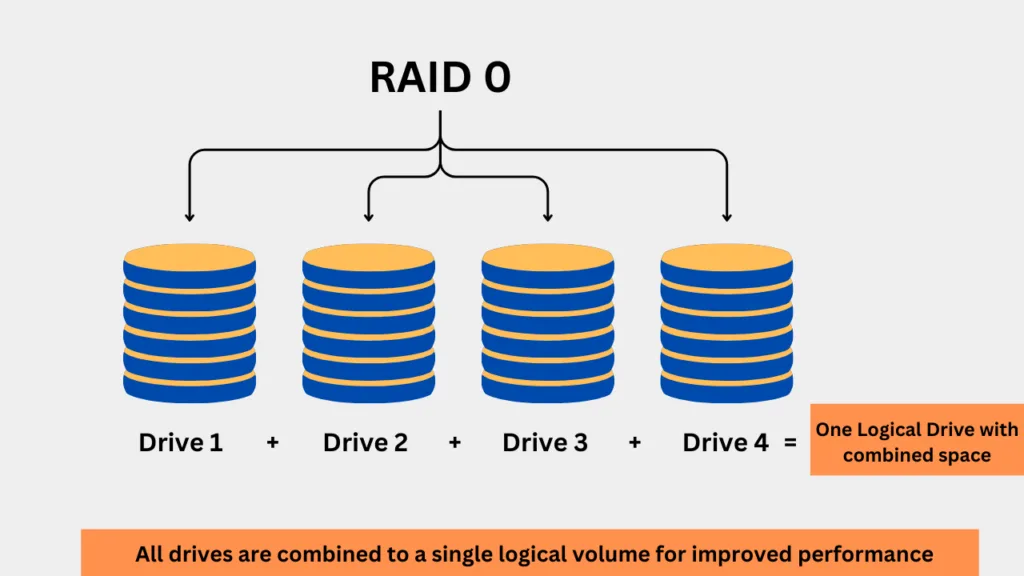 RAID 0

Drive 1 + Drive 2 + Drive 3 + Drive 4 =

One Logical Drive with combined space

All drives are combined to a single logical volume for improved performance